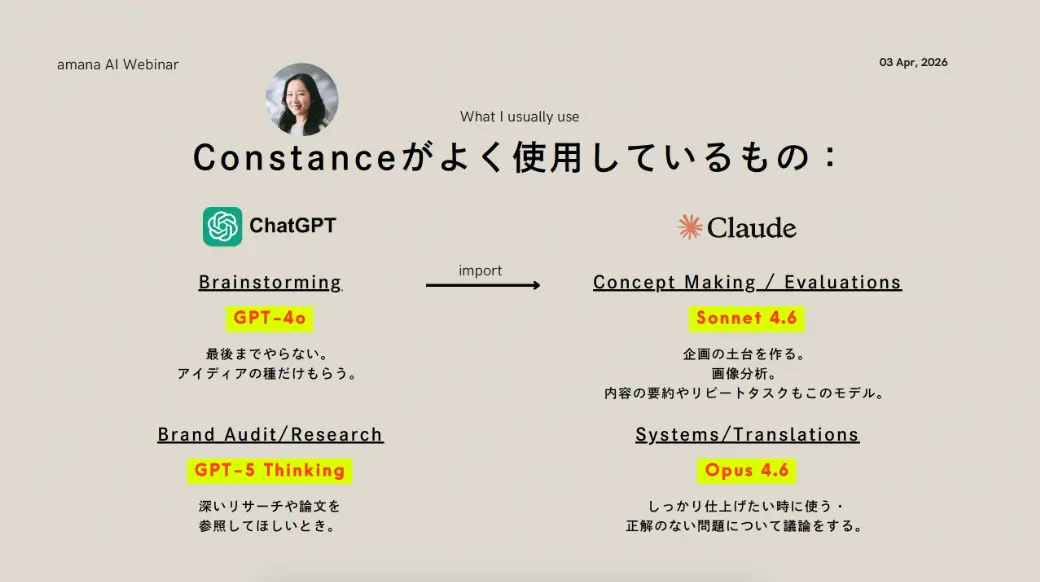 amana AI Webinar

03 Apr, 2026

What I usually use

Constanceがよく使用しているもの：

ChatGPT

Brainstorming

GPT-4o

最後までやらない。
アイディアの種だけもらう。

Brand Audit/Research

GPT-5 Thinking

深いリサーチや論文を
参照してほしいとき。

import

Claude

Concept Making / Evaluations

Sonnet 4.6

企画の土台を作る。
画像分析。
内容の要約やリピートタスクもこのモデル。

Systems/Translations

Opus 4.6

しっかり仕上げたい時に使う・
正解のない問題について議論をする。